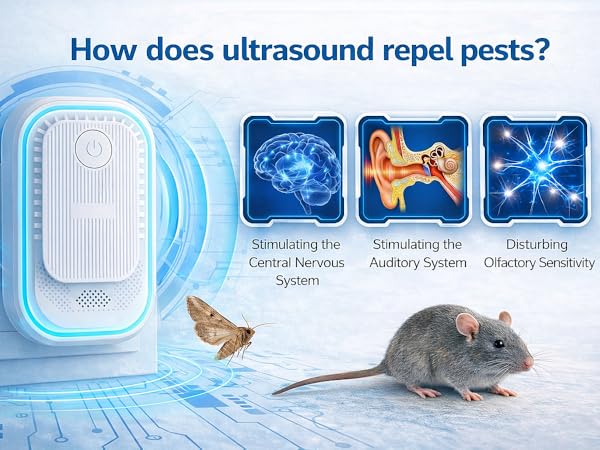 How does ultrasound repel pests?

Stimulating the Central Nervous System

Stimulating the Auditory System

Disturbing Olfactory Sensitivity